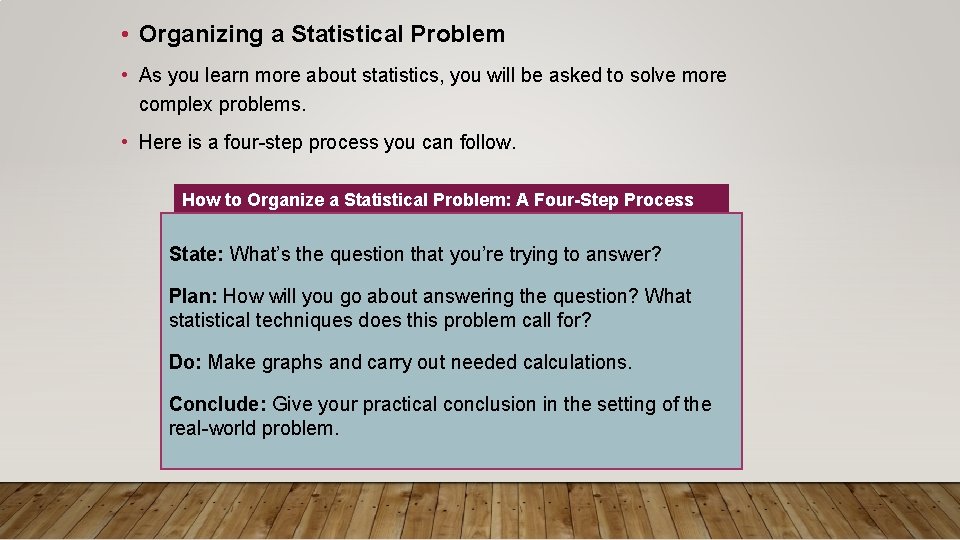 • Organizing a Statistical Problem

• As you learn more about statistics, you will be asked to solve more complex problems.

• Here is a four-step process you can follow.

How to Organize a Statistical Problem: A Four-Step Process

State: What's the question that you're trying to answer?

Plan: How will you go about answering the question? What statistical techniques does this problem call for?

Do: Make graphs and carry out needed calculations.

Conclude: Give your practical conclusion in the setting of the real-world problem.